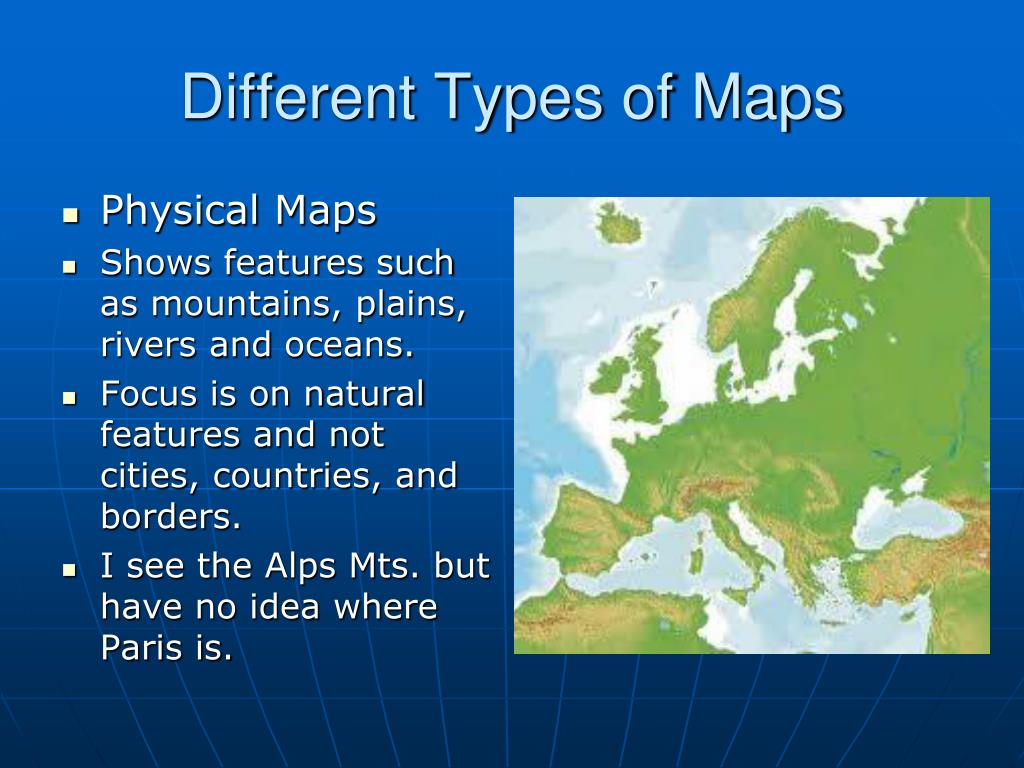 Different Types of Maps

- Physical Maps
- Shows features such as mountains, plains, rivers and oceans.
- Focus is on natural features and not cities, countries, and borders.
- I see the Alps Mts. but have no idea where Paris is.